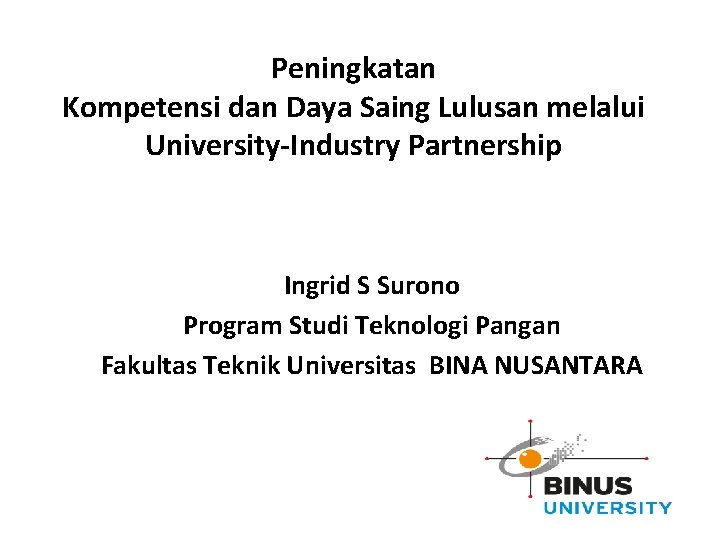 Peningkatan
Kompetensi dan Daya Saing Lulusan melalui University-Industry Partnership

Ingrid S Surono
Program Studi Teknologi Pangan
Fakultas Teknik Universitas BINA NUSANTARA

BINUS
UNIVERSITY